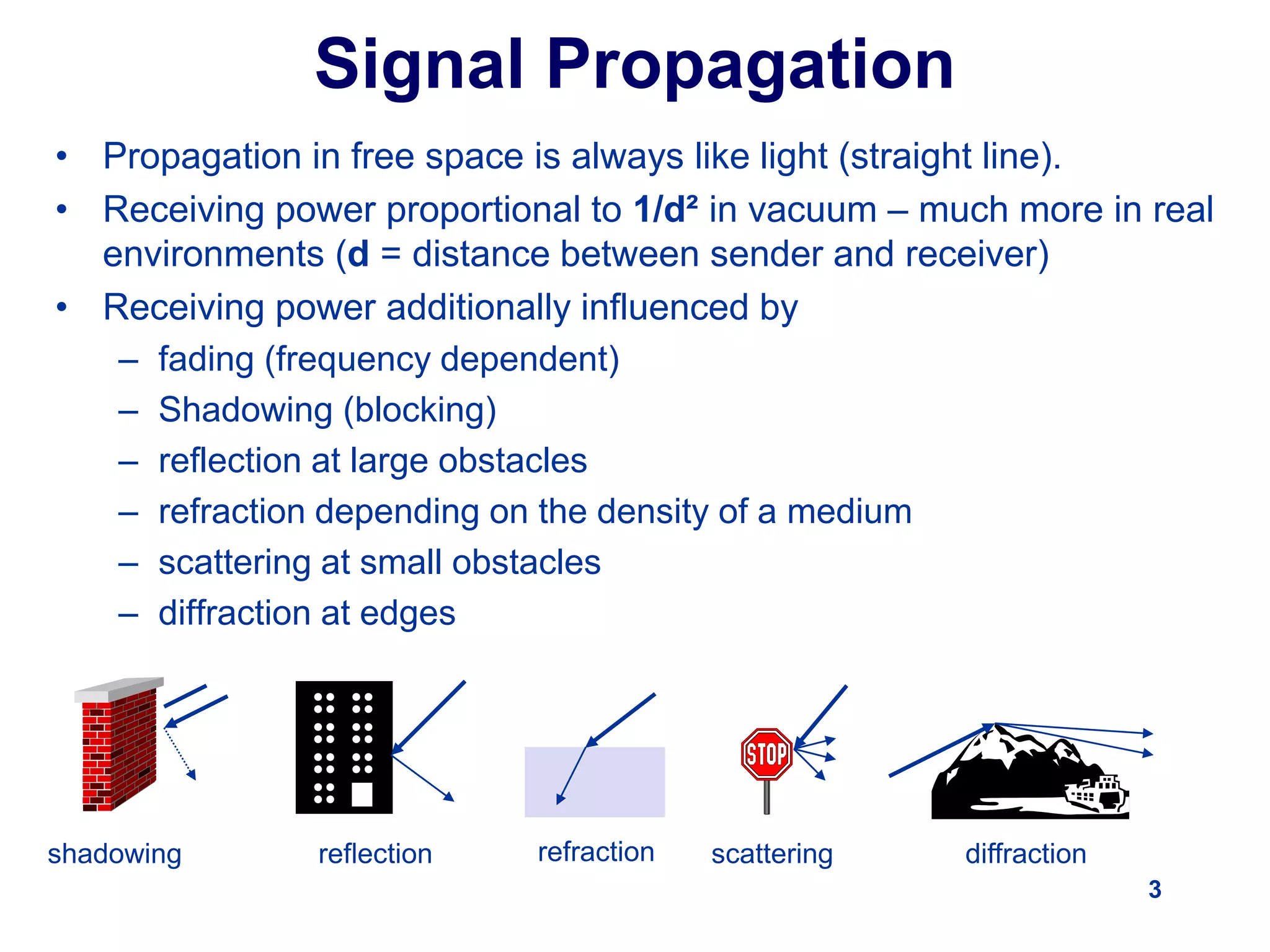 Signal Propagation

• Propagation in free space is always like light (straight line).
• Receiving power proportional to $1/d^2$ in vacuum – much more in real environments (d = distance between sender and receiver)
• Receiving power additionally influenced by
– fading (frequency dependent)
– Shadowing (blocking)
– reflection at large obstacles
– refraction depending on the density of a medium
– scattering at small obstacles
– diffraction at edges

STOP

shadowing
reflection
refraction
scattering
diffraction

3